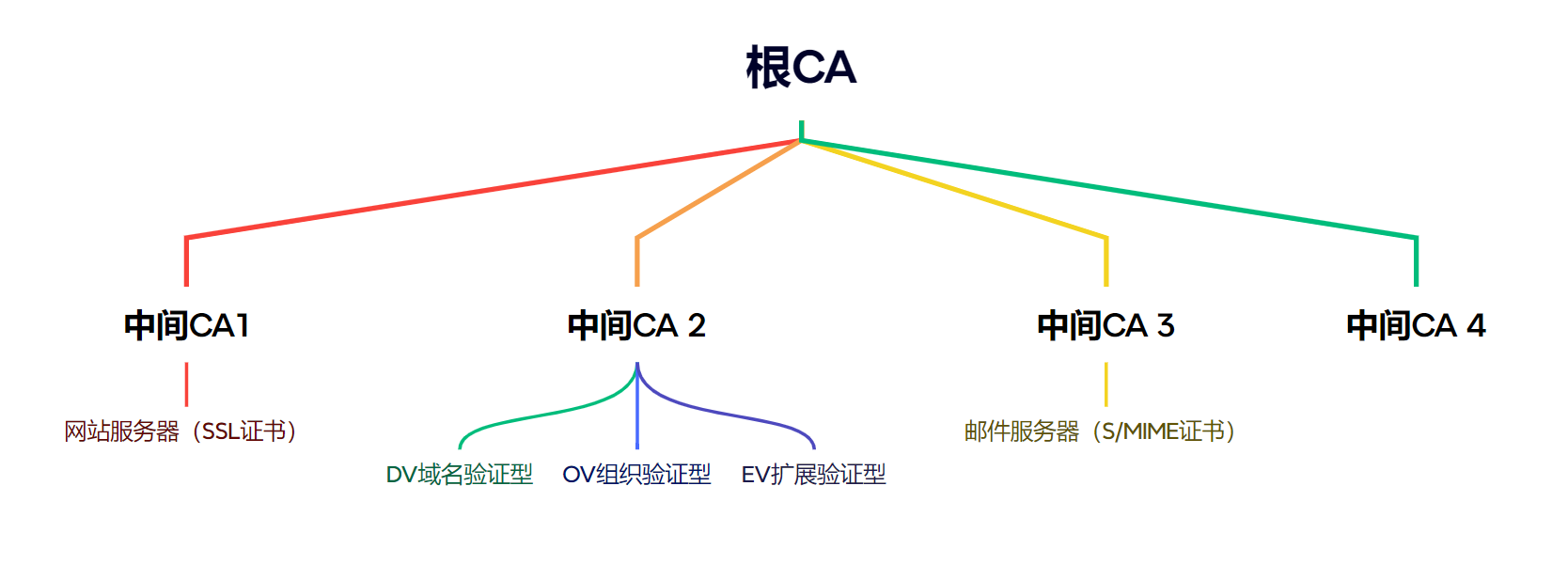 根CA

中间CA1

中间CA 2

中间CA 3

中间CA 4

网站服务器（SSL证书）

DV域名验证型

OV组织验证型

EV扩展验证型

邮件服务器（S/MIME证书）